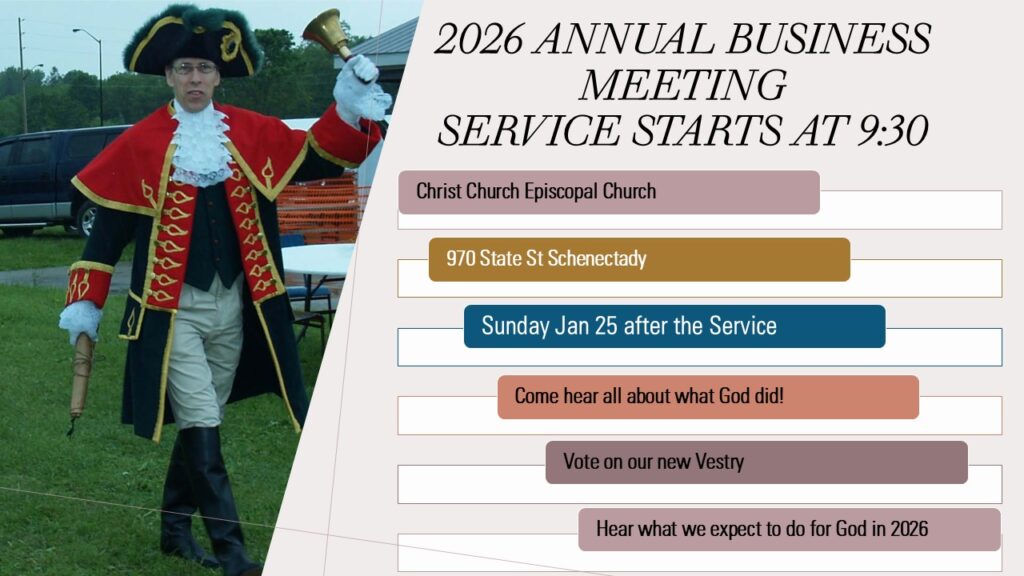 2026 ANNUAL BUSINESS MEETING
SERVICE STARTS AT 9:30

Christ Church Episcopal Church

970 State St Schenectady

Sunday Jan 25 after the Service

Come hear all about what God did!

Vote on our new Vestry

Hear what we expect to do for God in 2026